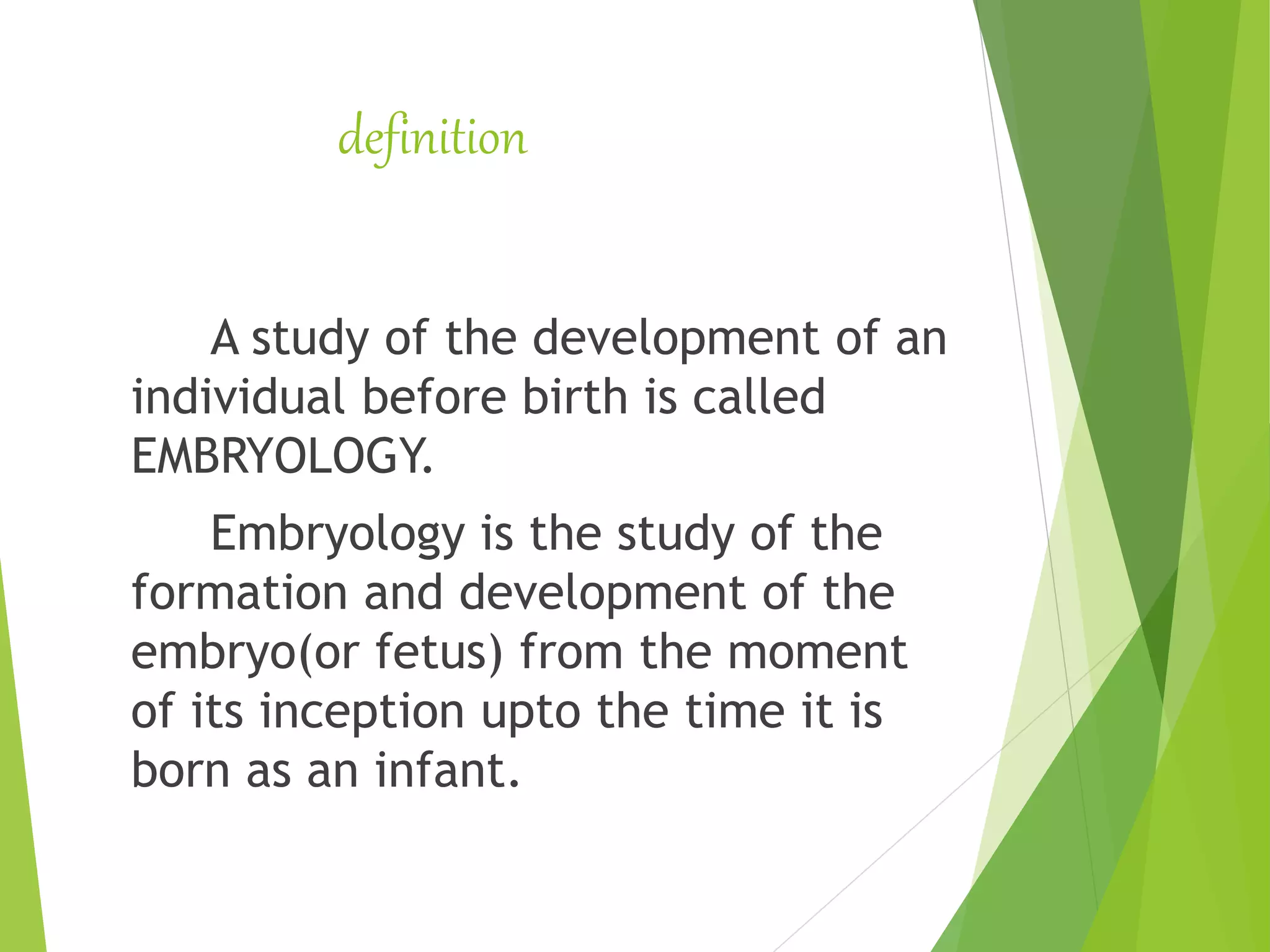 definition

A study of the development of an individual before birth is called EMBRYOLOGY.

Embryology is the study of the formation and development of the embryo(or fetus) from the moment of its inception upto the time it is born as an infant.